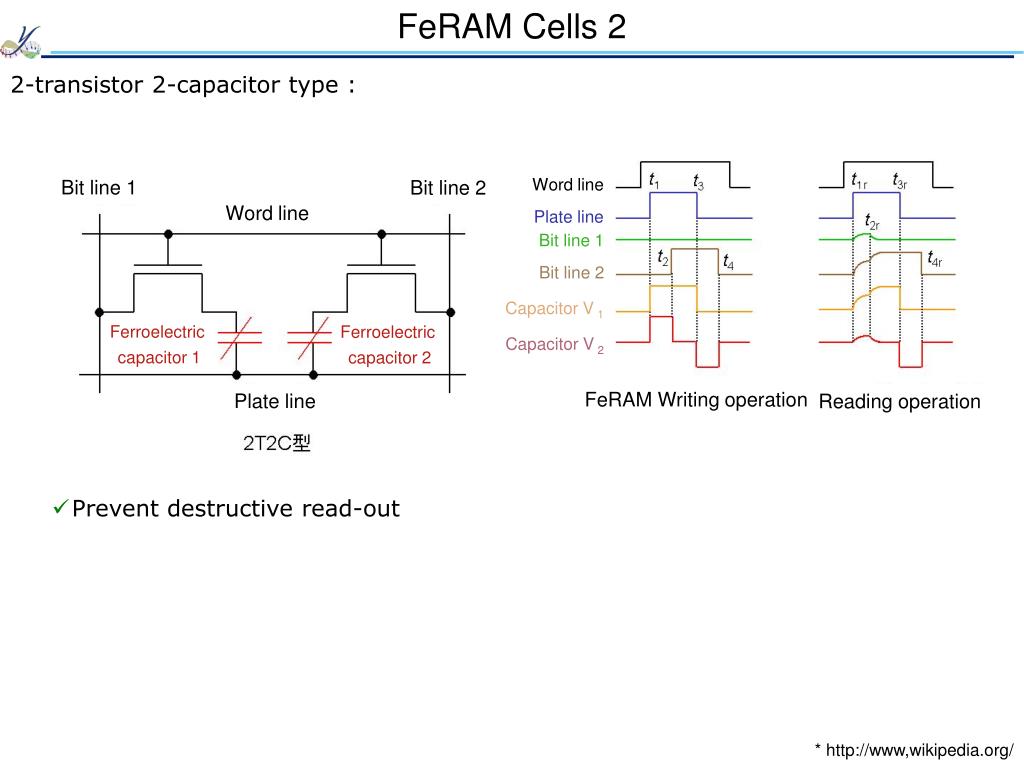 FeRAM Cells 2

2-transistor 2-capacitor type :

Bit line 1

Bit line 2

Word line

Ferroelectric capacitor 1

Ferroelectric capacitor 2

Plate line

2T2C型

Word line

Plate line

Bit line 1

Bit line 2

Capacitor V $_1$

Capacitor V $_2$

$t_1$ $t_3$ $t_2$ $t_4$

$t_{1r}$ $t_{3r}$ $t_{2r}$ $t_{4r}$

FeRAM Writing operation

Reading operation

✓Prevent destructive read-out

* http://www,wikipedia.org/